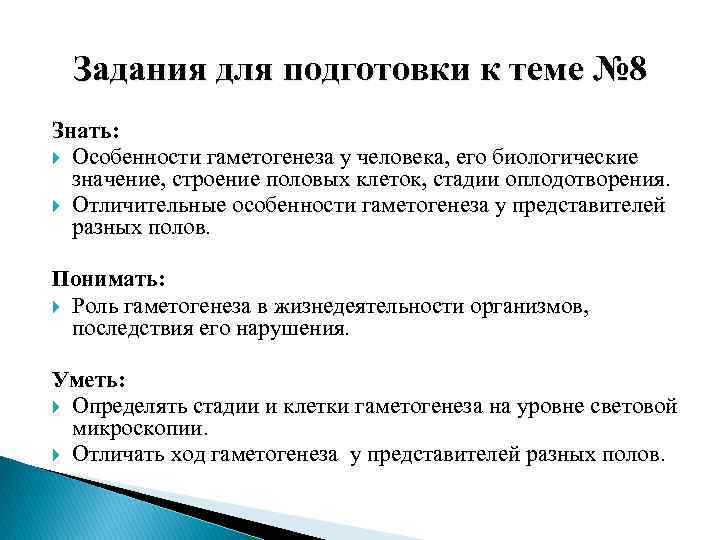 Задания для подготовки к теме №8

Знать:

Особенности гаметогенеза у человека, его биологические значение, строение половых клеток, стадии оплодотворения.

Отличительные особенности гаметогенеза у представителей разных полов.

Понимать:

Роль гаметогенеза в жизнедеятельности организмов, последствия его нарушения.

Уметь:

Определять стадии и клетки гаметогенеза на уровне световой микроскопии.

Отличать ход гаметогенеза у представителей разных полов.